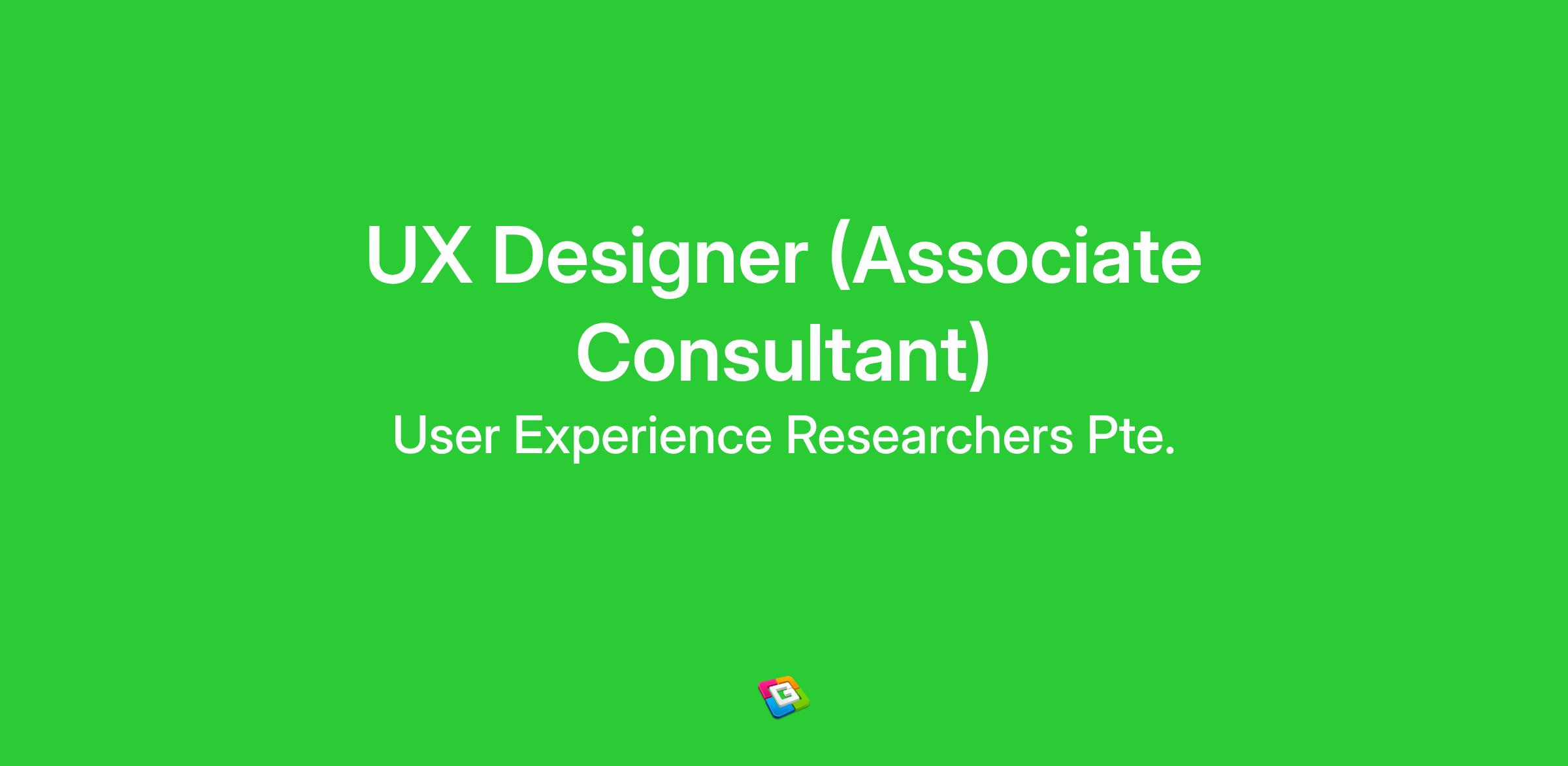 UX Designer (Associate Consultant)

User Experience Researchers Pte.